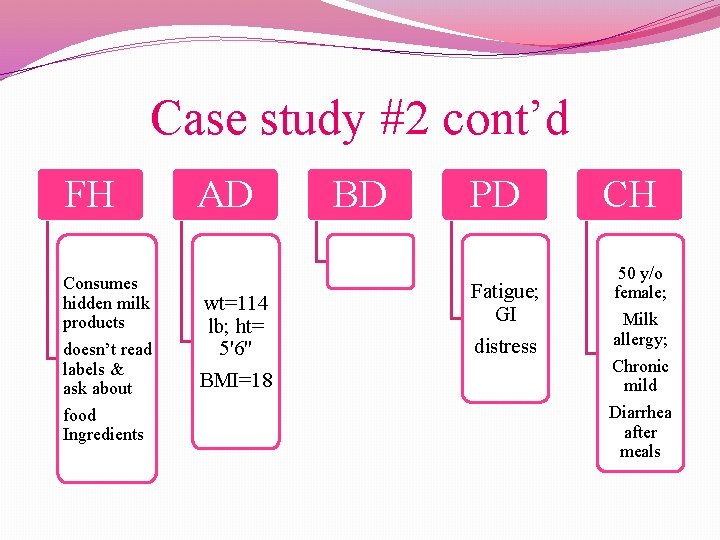 Case study #2 cont’d

FH

Consumes hidden milk products

doesn’t read labels & ask about

food Ingredients

AD

wt=114 lb; ht= 5'6"

BMI=18

BD

PD

Fatigue; GI

distress

CH

50 y/o female;

Milk allergy;

Chronic mild

Diarrhea after meals